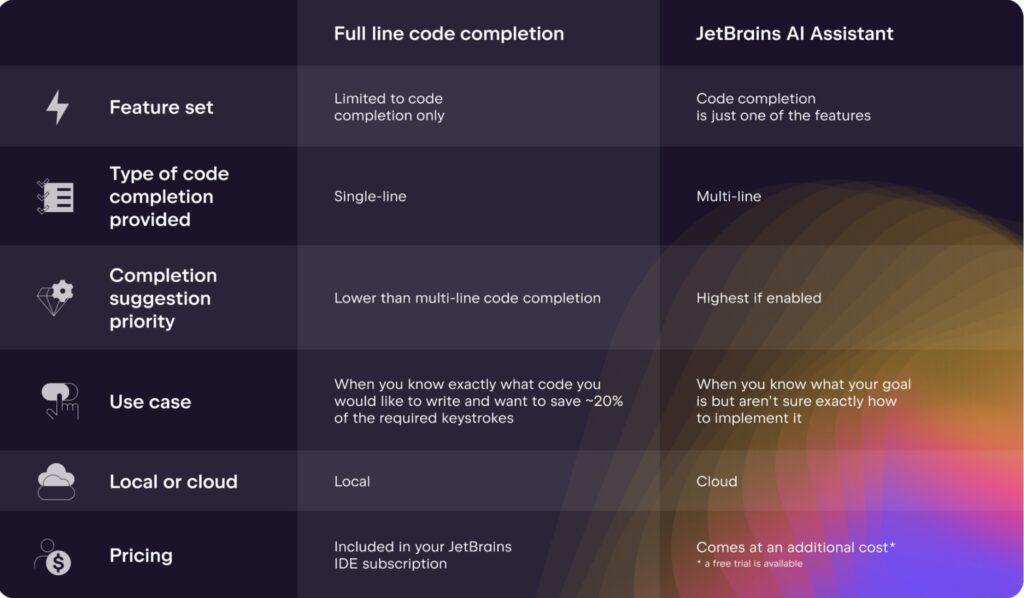 | | Full line code completion | JetBrains AI Assistant |
|---|---|---|
| Feature set | Limited to code completion only | Code completion is just one of the features |
| Type of code completion provided | Single-line | Multi-line |
| Completion suggestion priority | Lower than multi-line code completion | Highest if enabled |
| Use case | When you know exactly what code you would like to write and want to save ~20% of the required keystrokes | When you know what your goal is but aren't sure exactly how to implement it |
| Local or cloud | Local | Cloud |
| Pricing | Included in your JetBrains IDE subscription | Comes at an additional cost* * a free trial is available |